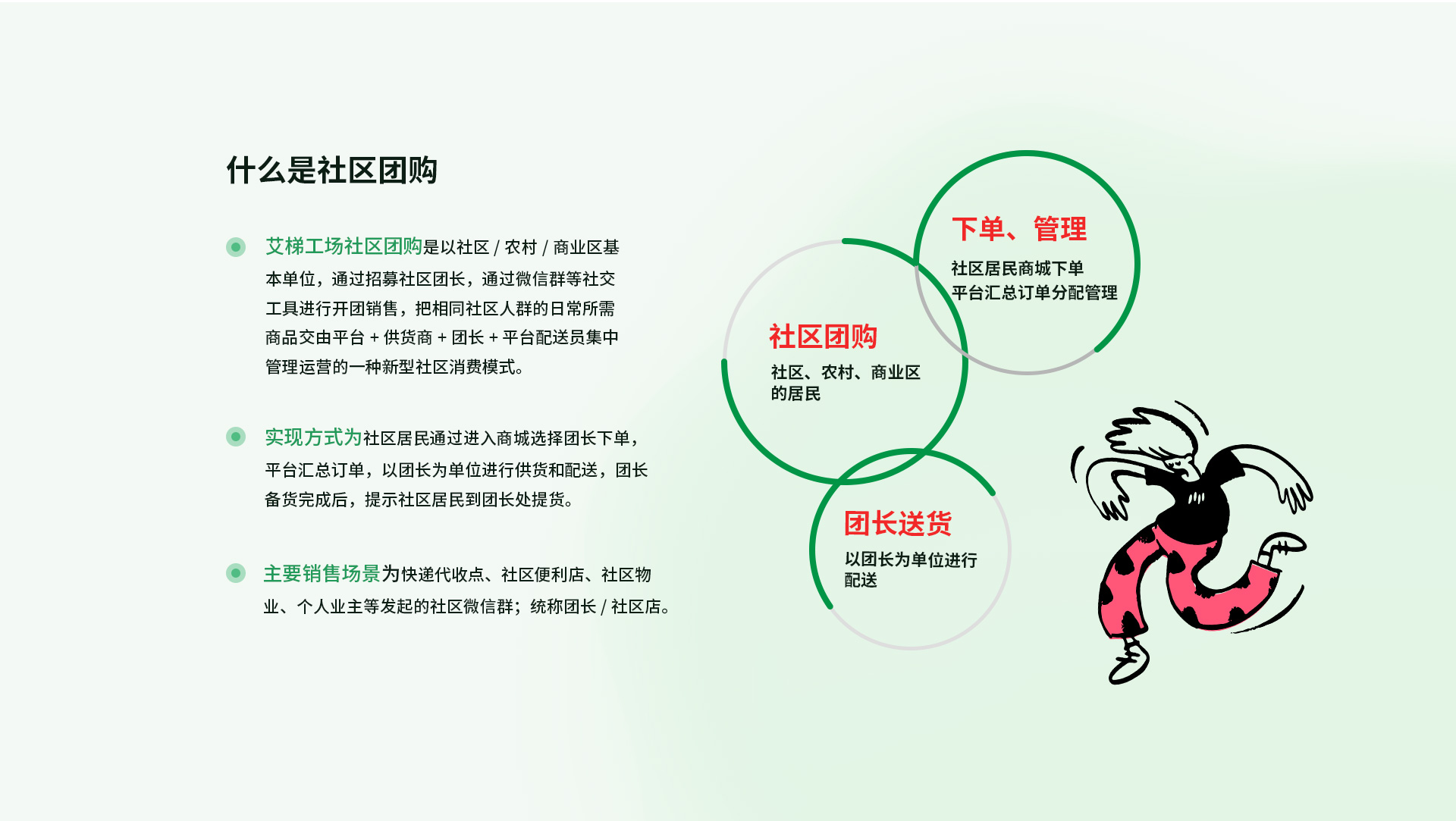 什么是社区团购

艾梯工场社区团购是以社区 / 农村 / 商业区基本单位，通过招募社区团长，通过微信群等社交工具进行开团销售，把相同社区人群的日常所需商品交由平台 + 供货商 + 团长 + 平台配送员集中管理运营的一种新型社区消费模式。

实现方式为社区居民通过进入商城选择团长下单，平台汇总订单，以团长为单位进行供货和配送，团长备货完成后，提示社区居民到团长处提货。

主要销售场景为快递代收点、社区便利店、社区物业、个人业主等发起的社区微信群；统称团长 / 社区店。

下单、管理
社区居民商城下单
平台汇总订单分配管理

社区团购
社区、农村、商业区的居民

团长送货
以团长为单位进行配送